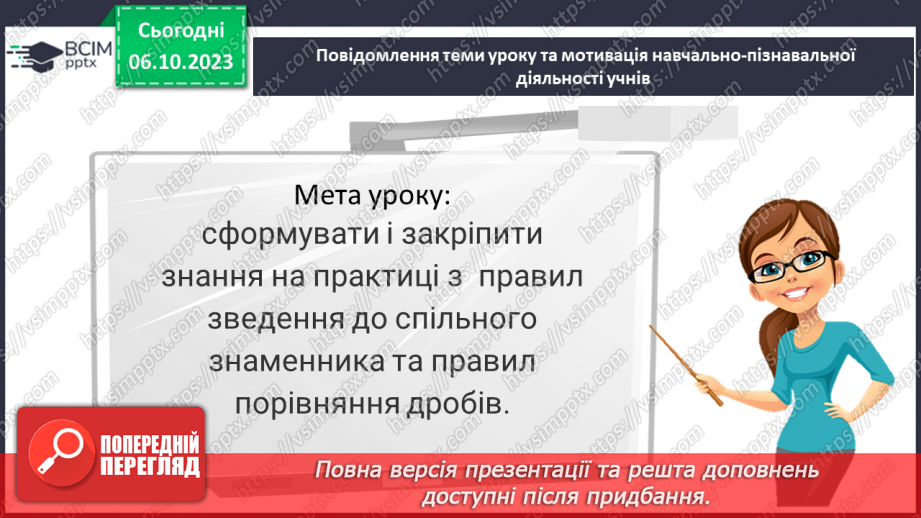 ВСІМ pptx

Сьогодні 06.10.2023

Повідомлення теми уроку та мотивація навчально-пізнавальної діяльності учнів

Мета уроку:
сформувати і закріпити знання на практиці з правил зведення до спільного знаменника та правил порівняння дробів.

ПОПЕРЕДНІЙ ПЕРЕГЛЯД

Повна версія презентації та решта доповнень доступні після придбання.

https://vsimpptx.com